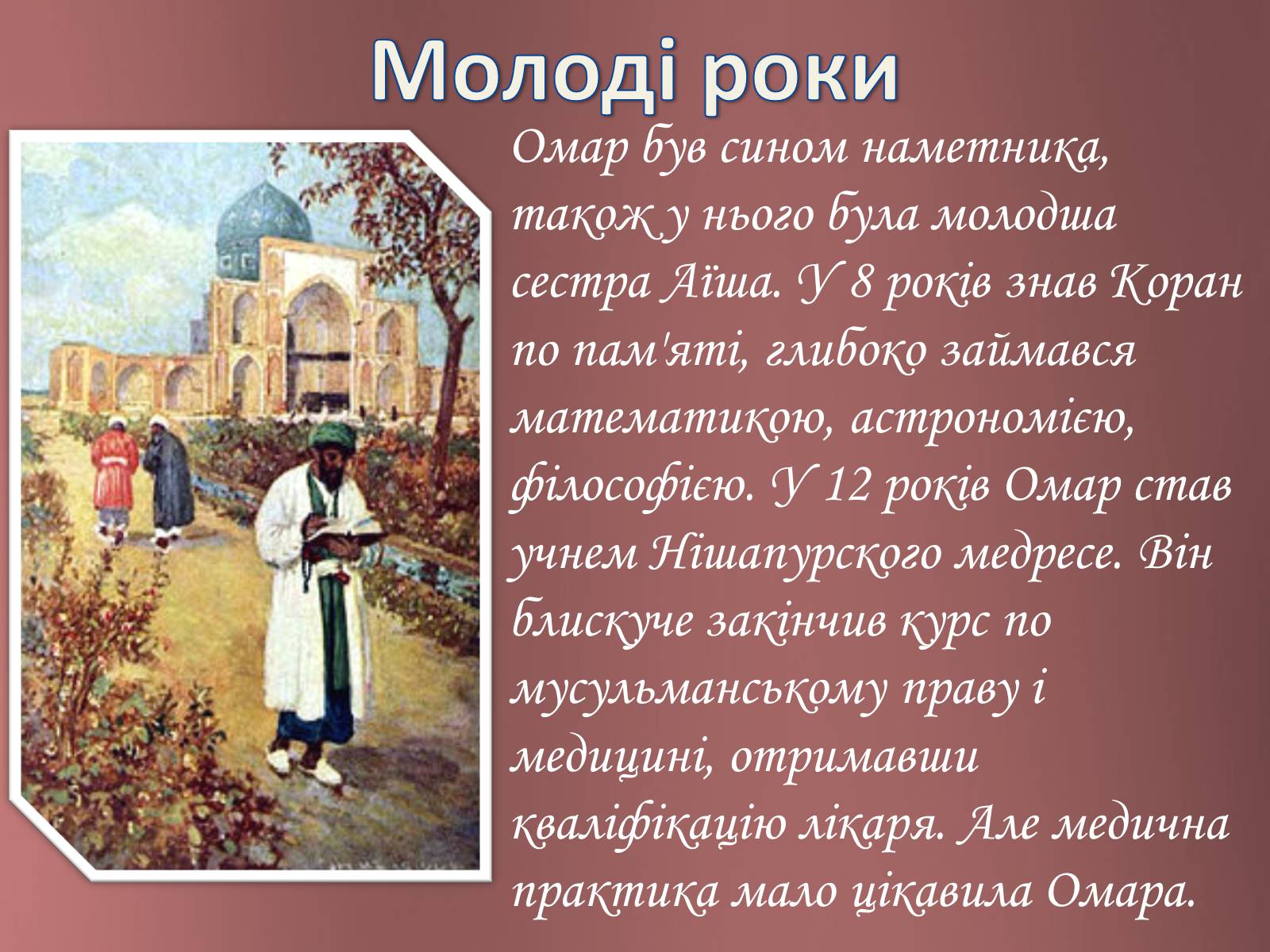 Молоді роки

Омар був сином наметника, також у нього була молодша сестра Аїша. У 8 років знав Коран по пам'яті, глибоко займався математикою, астрономією, філософією. У 12 років Омар став учнем Нішапурского медресе. Він блискуче закінчив курс по мусульманському праву і медицині, отримавши кваліфікацію лікаря. Але медична практика мало цікавила Омара.